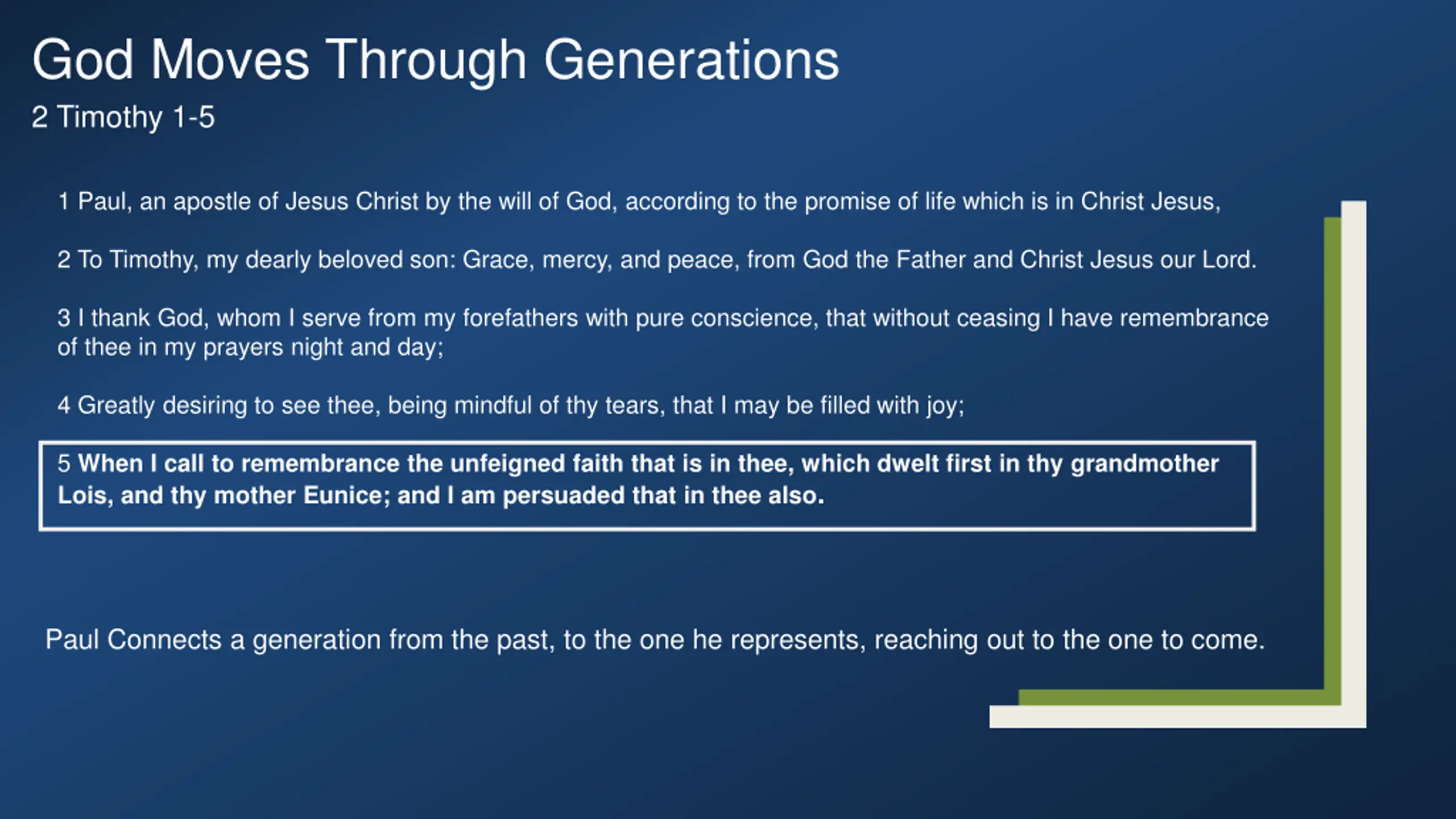 God Moves Through Generations

2 Timothy 1-5

1 Paul, an apostle of Jesus Christ by the will of God, according to the promise of life which is in Christ Jesus,

2 To Timothy, my dearly beloved son: Grace, mercy, and peace, from God the Father and Christ Jesus our Lord.

3 I thank God, whom I serve from my forefathers with pure conscience, that without ceasing I have remembrance of thee in my prayers night and day;

4 Greatly desiring to see thee, being mindful of thy tears, that I may be filled with joy;

5 When I call to remembrance the unfeigned faith that is in thee, which dwelt first in thy grandmother Lois, and thy mother Eunice; and I am persuaded that in thee also.

Paul Connects a generation from the past, to the one he represents, reaching out to the one to come.